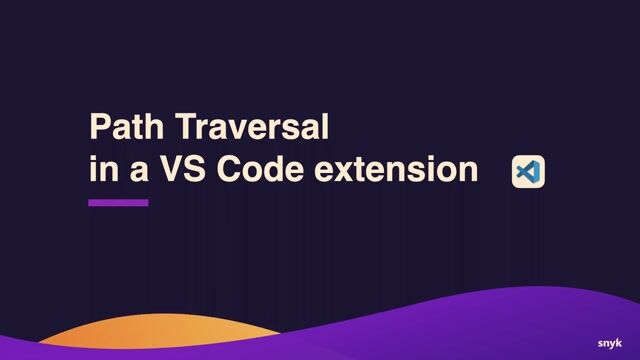 Path Traversal
in a VS Code extension

snyk